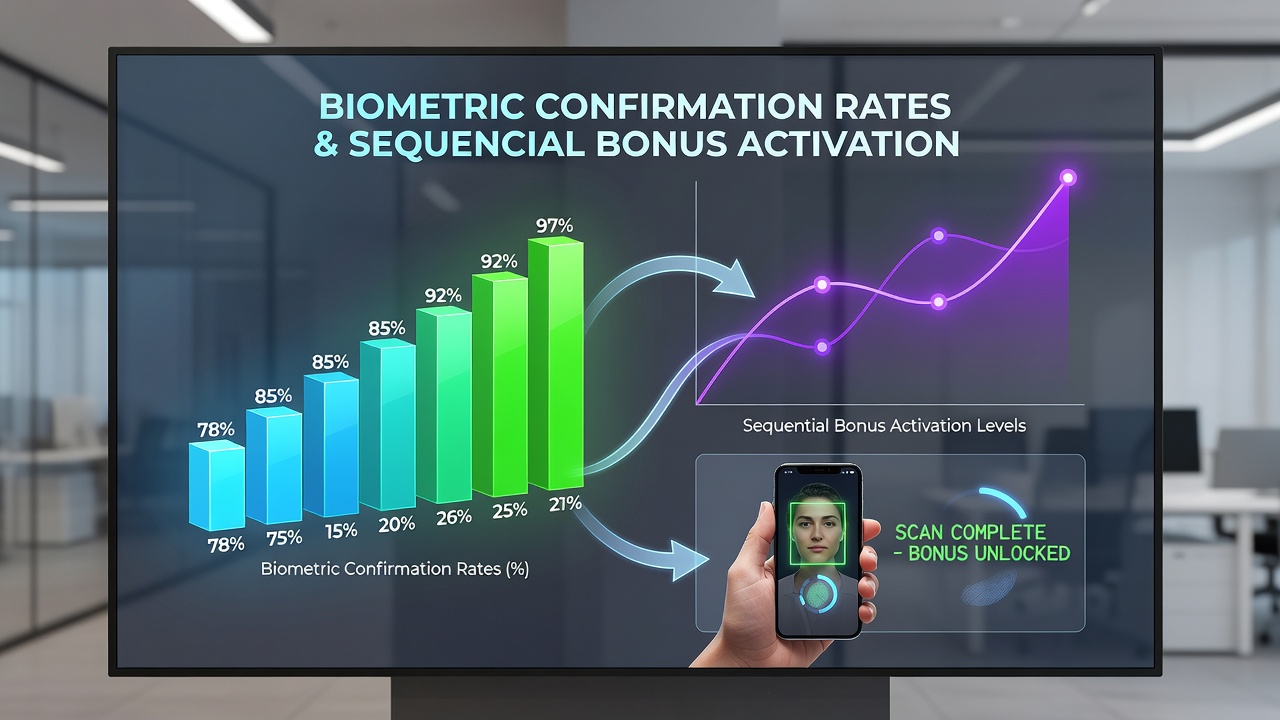 BIOMETRIC CONFIRMATION RATES
& SEQUENCIAL BONUS ACTIVATION

78%
85%
85%
85%
92%
92%
97%

78%
75%
15%
20%
26%
25%
21%

Biometric Confirmation Rates (%)

Sequential Bonus Activation Levels

SCAN COMPLETE
- BONUS UNLOCKED